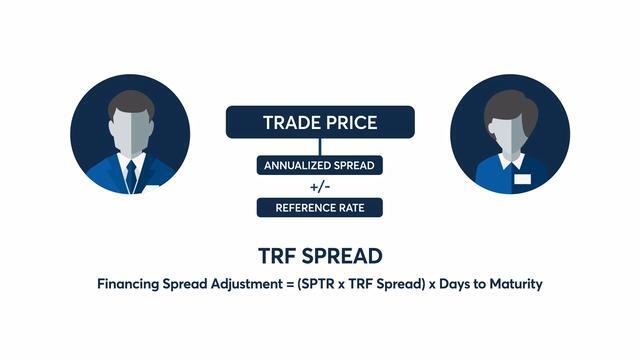 TRADE PRICE

ANNUALIZED SPREAD

+/-

REFERENCE RATE

TRF SPREAD

Financing Spread Adjustment = (SPTR x TRF Spread) x Days to Maturity